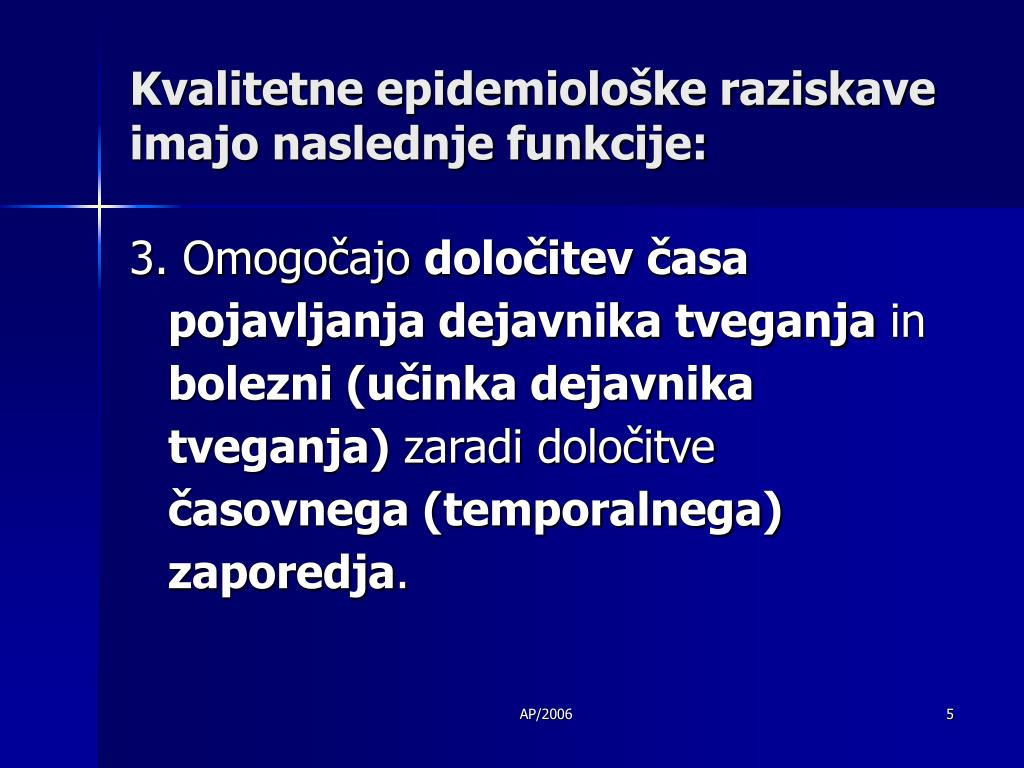 Kvalitetne epidemiološke raziskave imajo naslednje funkcije:

3. Omogočajo določitev časa pojavljanja dejavnika tveganja in bolezni (učinka dejavnika tveganja) zaradi določitve časovnega (temporalnega) zaporedja.

AP/2006

5